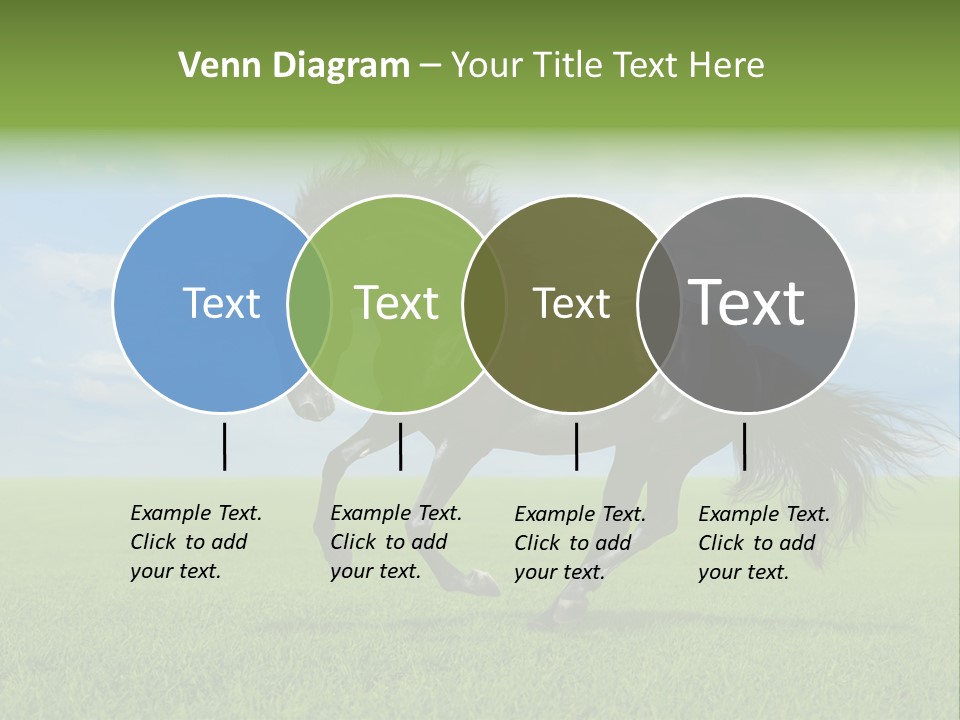 Venn Diagram – Your Title Text Here

Text

Text

Text

Text

Example Text. Click to add your text.

Example Text. Click to add your text.

Example Text. Click to add your text.

Example Text. Click to add your text.